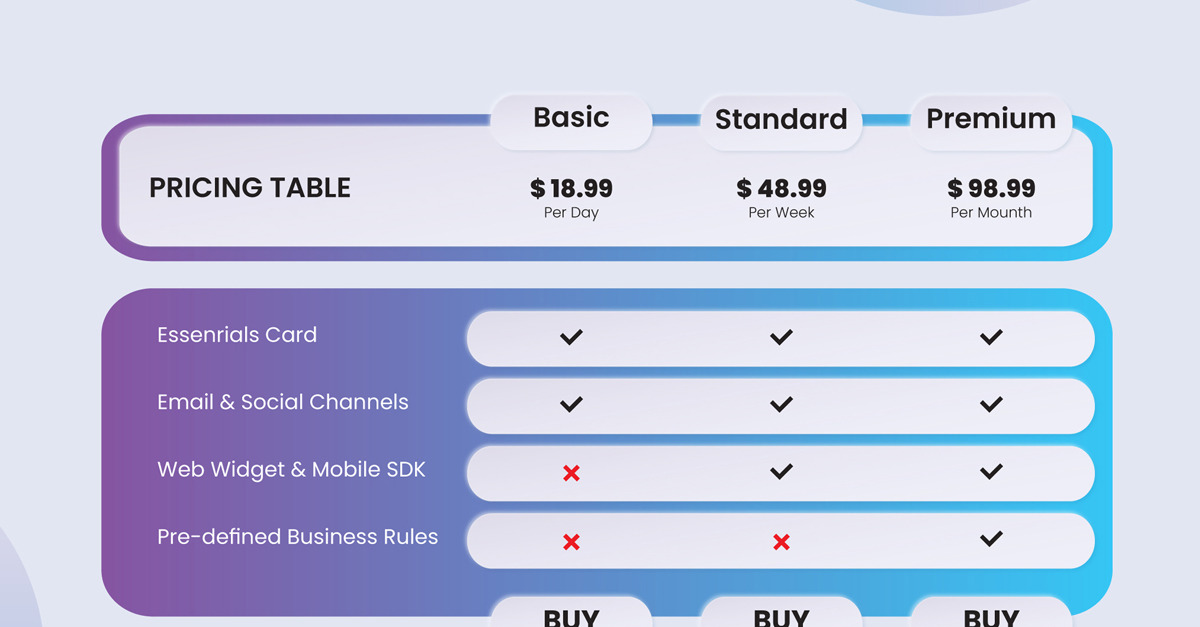 | PRICING TABLE | Basic | Standard | Premium |
|---|---|---|---|
| | $ 18.99 Per Day | $ 48.99 Per Week | $ 98.99 Per Mounth |
| Essenrials Card | ✓ | ✓ | ✓ |
| Email & Social Channels | ✓ | ✓ | ✓ |
| Web Widget & Mobile SDK | ✗ | ✓ | ✓ |
| Pre-defined Business Rules | ✗ | ✗ | ✓ |
| | BUY | BUY | BUY |